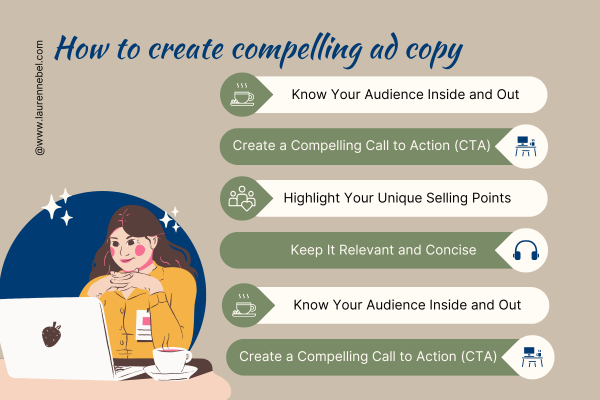 @www.laurennebel.com

How to create compelling ad copy

Know Your Audience Inside and Out

Create a Compelling Call to Action (CTA)

Highlight Your Unique Selling Points

Keep It Relevant and Concise

Know Your Audience Inside and Out

Create a Compelling Call to Action (CTA)